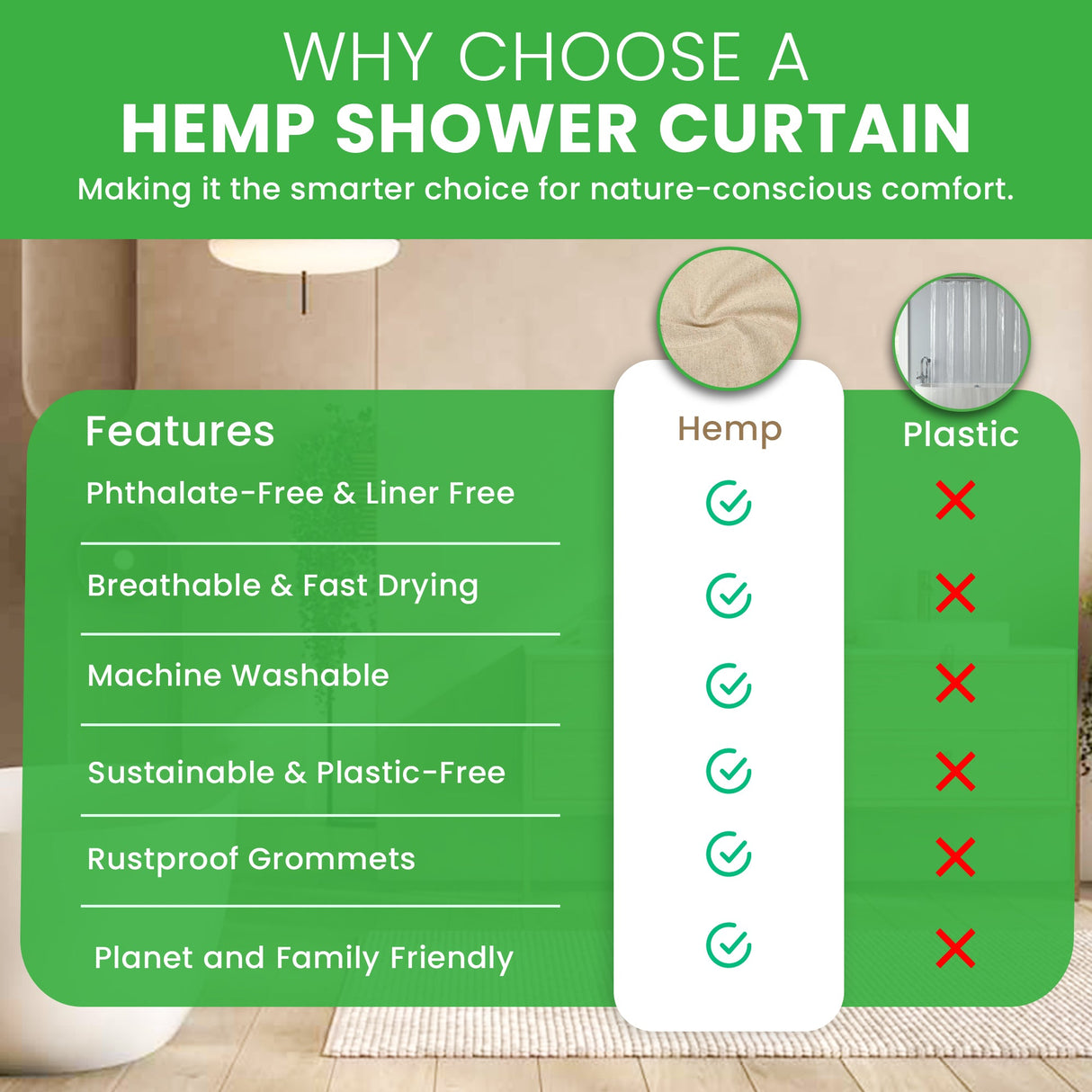 WHY CHOOSE A
HEMP SHOWER CURTAIN
Making it the smarter choice for nature-conscious comfort.

| Features | Hemp | Plastic |
|---|---|---|
| Phthalate-Free & Liner Free | ✓ | ✗ |
| Breathable & Fast Drying | ✓ | ✗ |
| Machine Washable | ✓ | ✗ |
| Sustainable & Plastic-Free | ✓ | ✗ |
| Rustproof Grommets | ✓ | ✗ |
| Planet and Family Friendly | ✓ | ✗ |